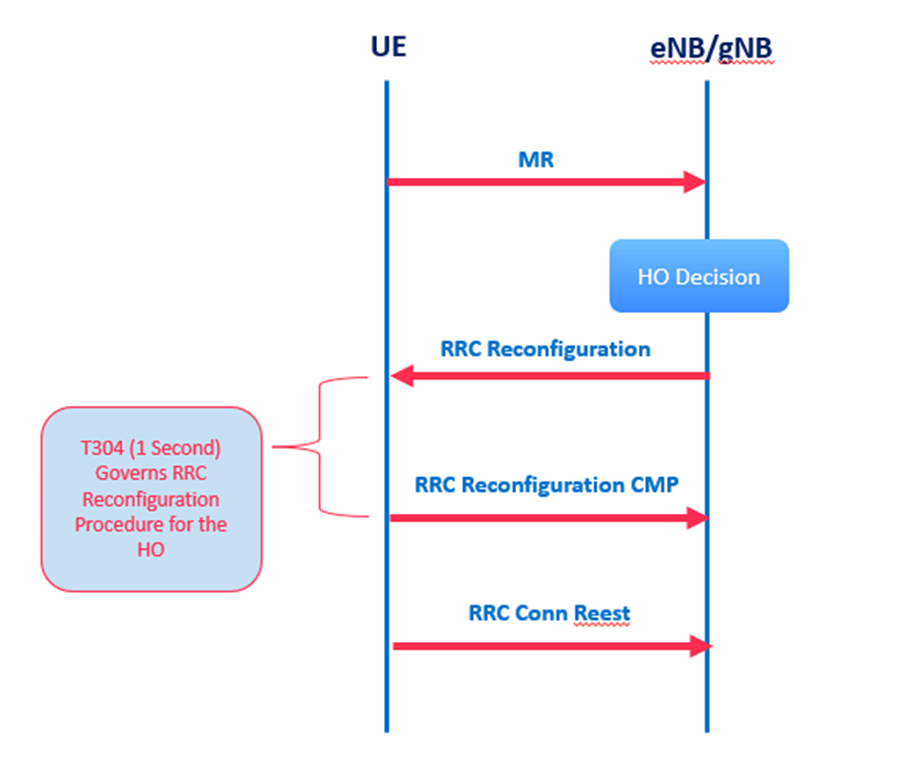 UE

eNB/gNB

MR

HO Decision

RRC Reconfiguration

T304 (1 Second) Governs RRC Reconfiguration Procedure for the HO

RRC Reconfiguration CMP

RRC Conn Reest